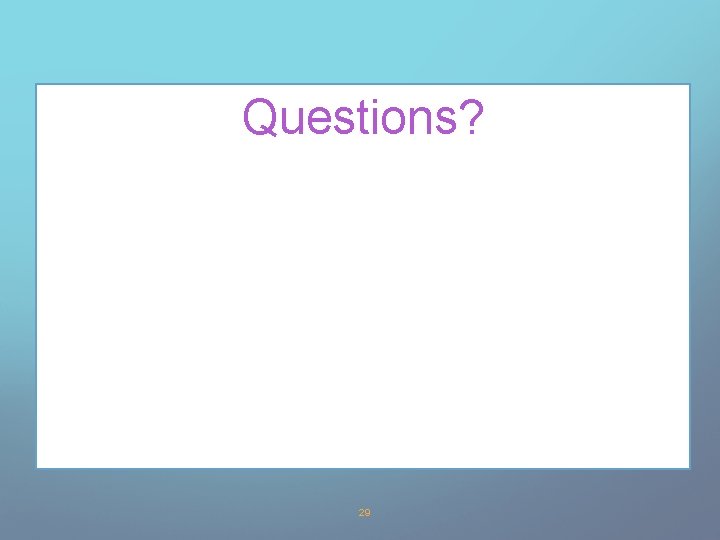 Questions?

29